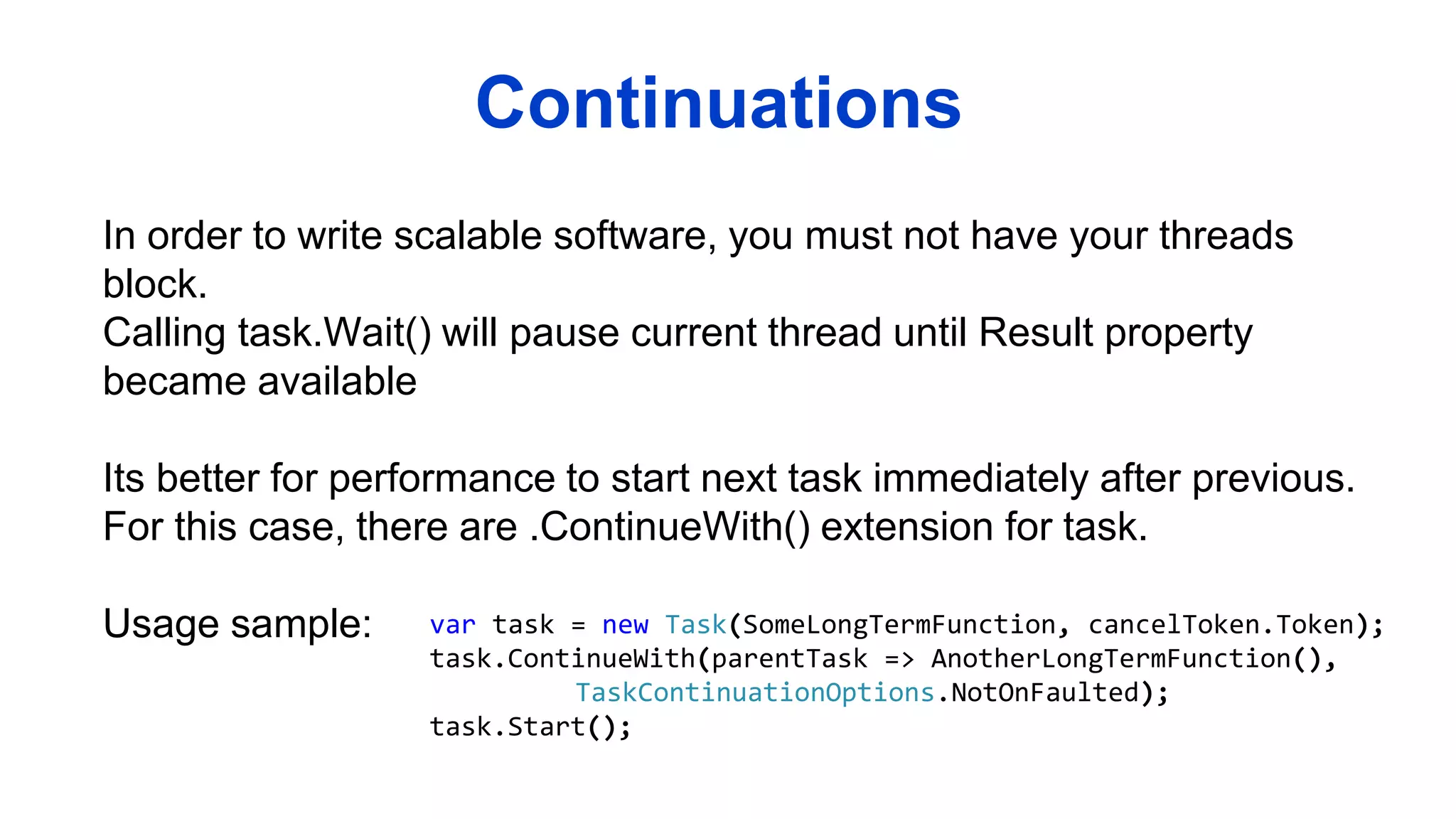 Continuations

In order to write scalable software, you must not have your threads block.
Calling task.Wait() will pause current thread until Result property became available

Its better for performance to start next task immediately after previous.
For this case, there are .ContinueWith() extension for task.

Usage sample:

var task = new Task(SomeLongTermFunction, cancelToken.Token);
task.ContinueWith(parentTask => AnotherLongTermFunction(),
        TaskContinuationOptions.NotOnFaulted);
task.Start();